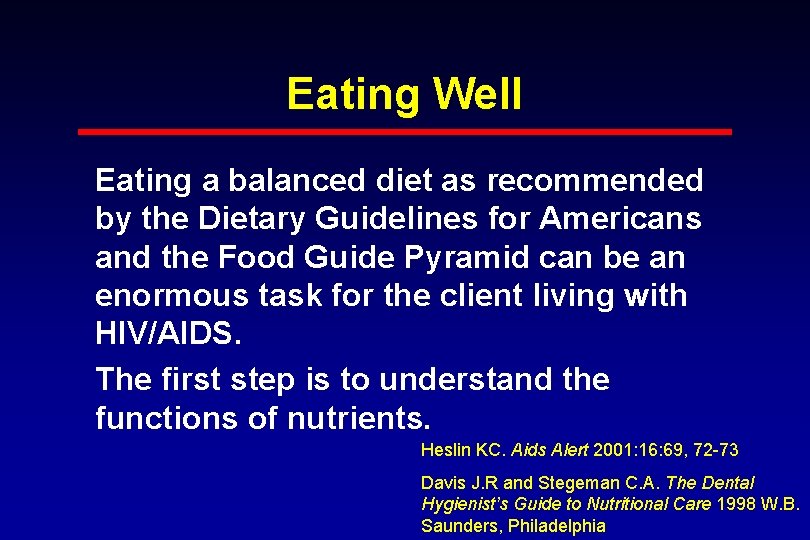 Eating Well

Eating a balanced diet as recommended by the Dietary Guidelines for Americans and the Food Guide Pyramid can be an enormous task for the client living with HIV/AIDS.

The first step is to understand the functions of nutrients.

Heslin KC. Aids Alert 2001:16:69, 72-73

Davis J.R and Stegeman C.A. The Dental Hygienist's Guide to Nutritional Care 1998 W.B. Saunders, Philadelphia